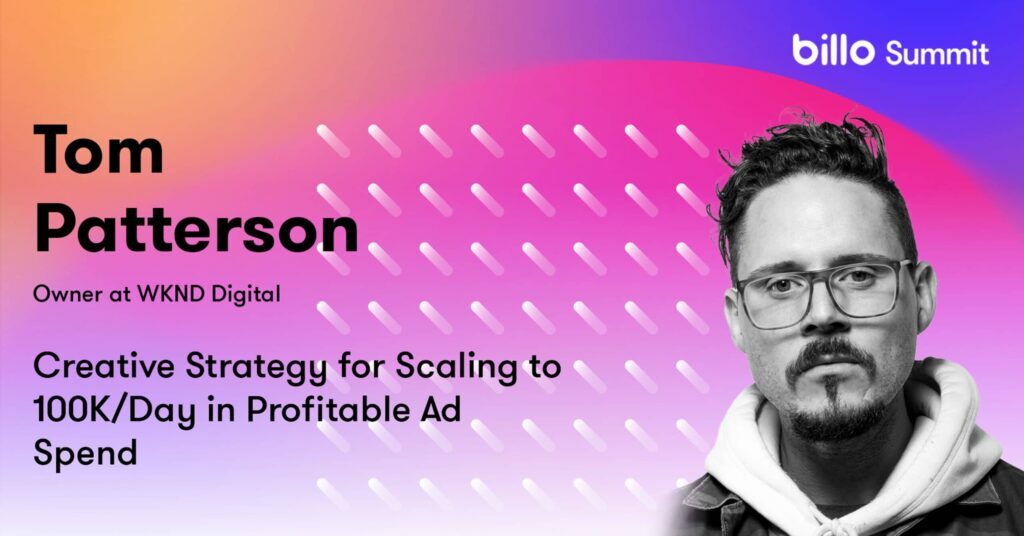 billo Summit

Tom Patterson

Owner at WKND Digital

Creative Strategy for Scaling to 100K/Day in Profitable Ad Spend